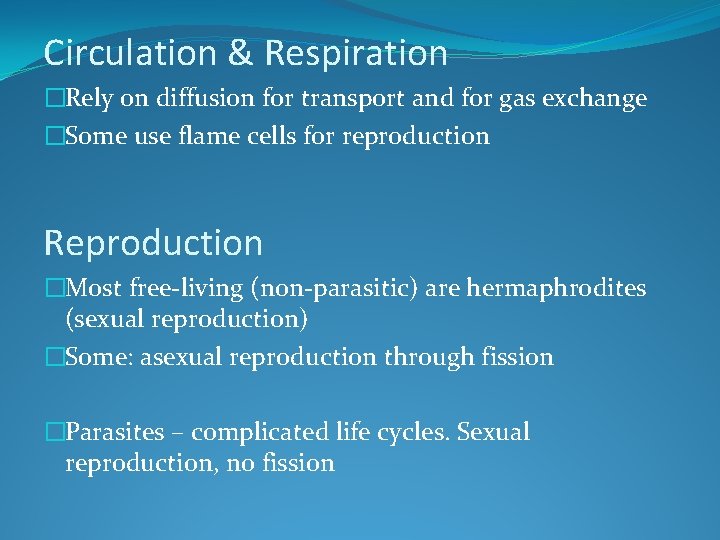 Circulation & Respiration

□Rely on diffusion for transport and for gas exchange

□Some use flame cells for reproduction

Reproduction

□Most free-living (non-parasitic) are hermaphrodites (sexual reproduction)

□Some: asexual reproduction through fission

□Parasites – complicated life cycles. Sexual reproduction, no fission